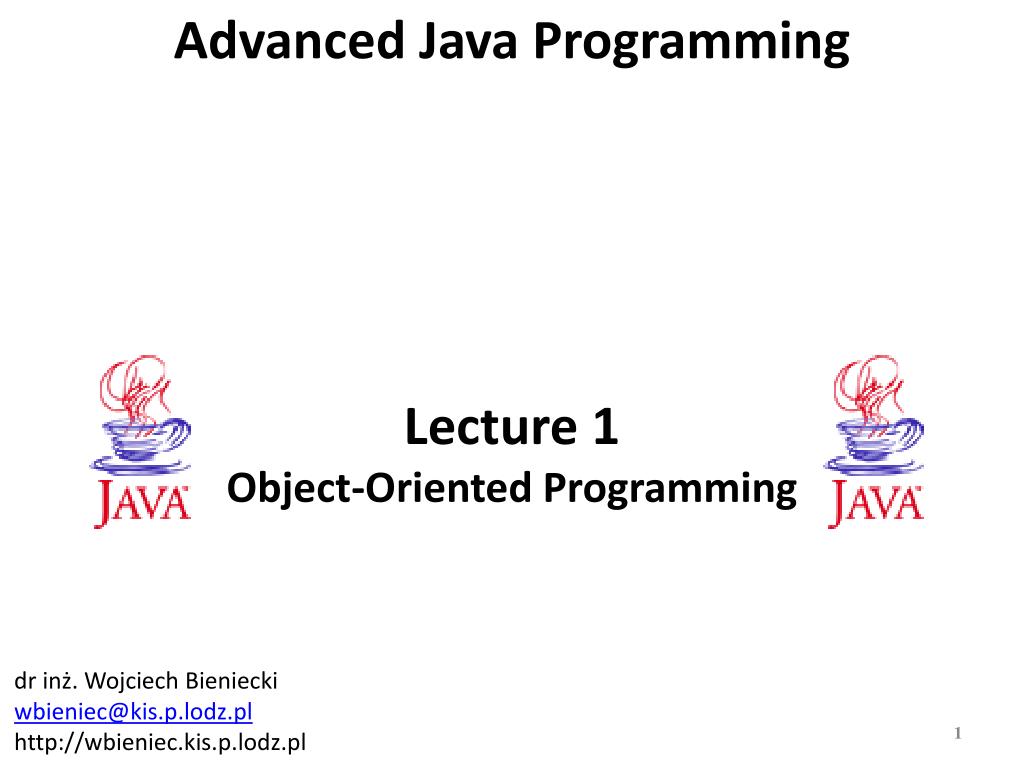 Advanced Java Programming

JAVA

Lecture 1
Object-Oriented Programming

JAVA

dr inż. Wojciech Bieniecki
wbieniec@kis.p.lodz.pl
http://wbieniec.kis.p.lodz.pl

1